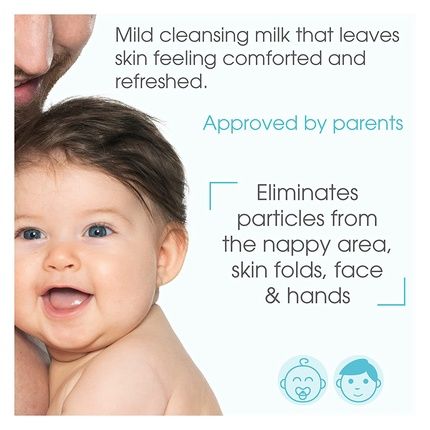 Mild cleansing milk that leaves skin feeling comforted and refreshed.

Approved by parents

Eliminates particles from the nappy area, skin folds, face & hands